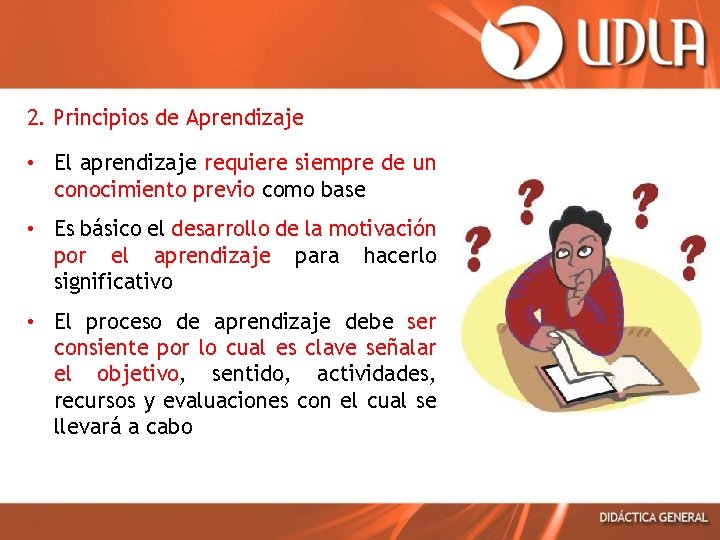 UDLA

2. Principios de Aprendizaje

• El aprendizaje requiere siempre de un conocimiento previo como base

• Es básico el desarrollo de la motivación por el aprendizaje para hacerlo significativo

• El proceso de aprendizaje debe ser consiente por lo cual es clave señalar el objetivo, sentido, actividades, recursos y evaluaciones con el cual se llevará a cabo

? ? ? ?

DIDÁCTICA GENERAL